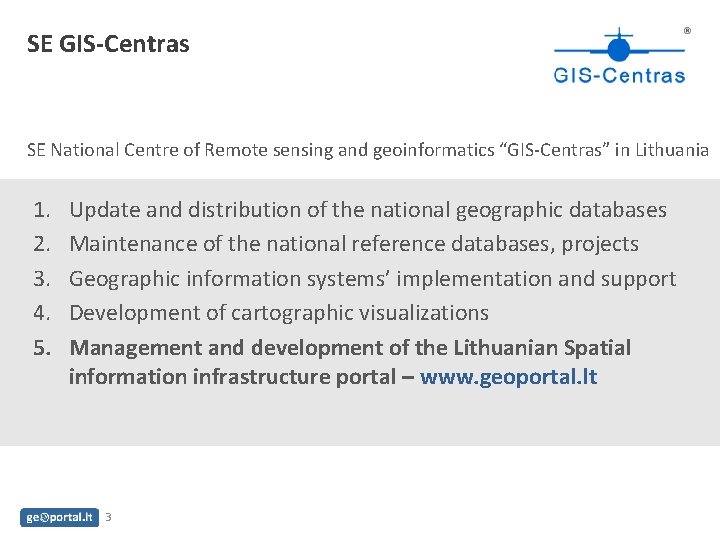 SE GIS-Centras

®

GIS-Centras

SE National Centre of Remote sensing and geoinformatics “GIS-Centras” in Lithuania

1. Update and distribution of the national geographic databases
2. Maintenance of the national reference databases, projects
3. Geographic information systems’ implementation and support
4. Development of cartographic visualizations
5. Management and development of the Lithuanian Spatial information infrastructure portal – www.geoportal.lt

geoportal.lt 3